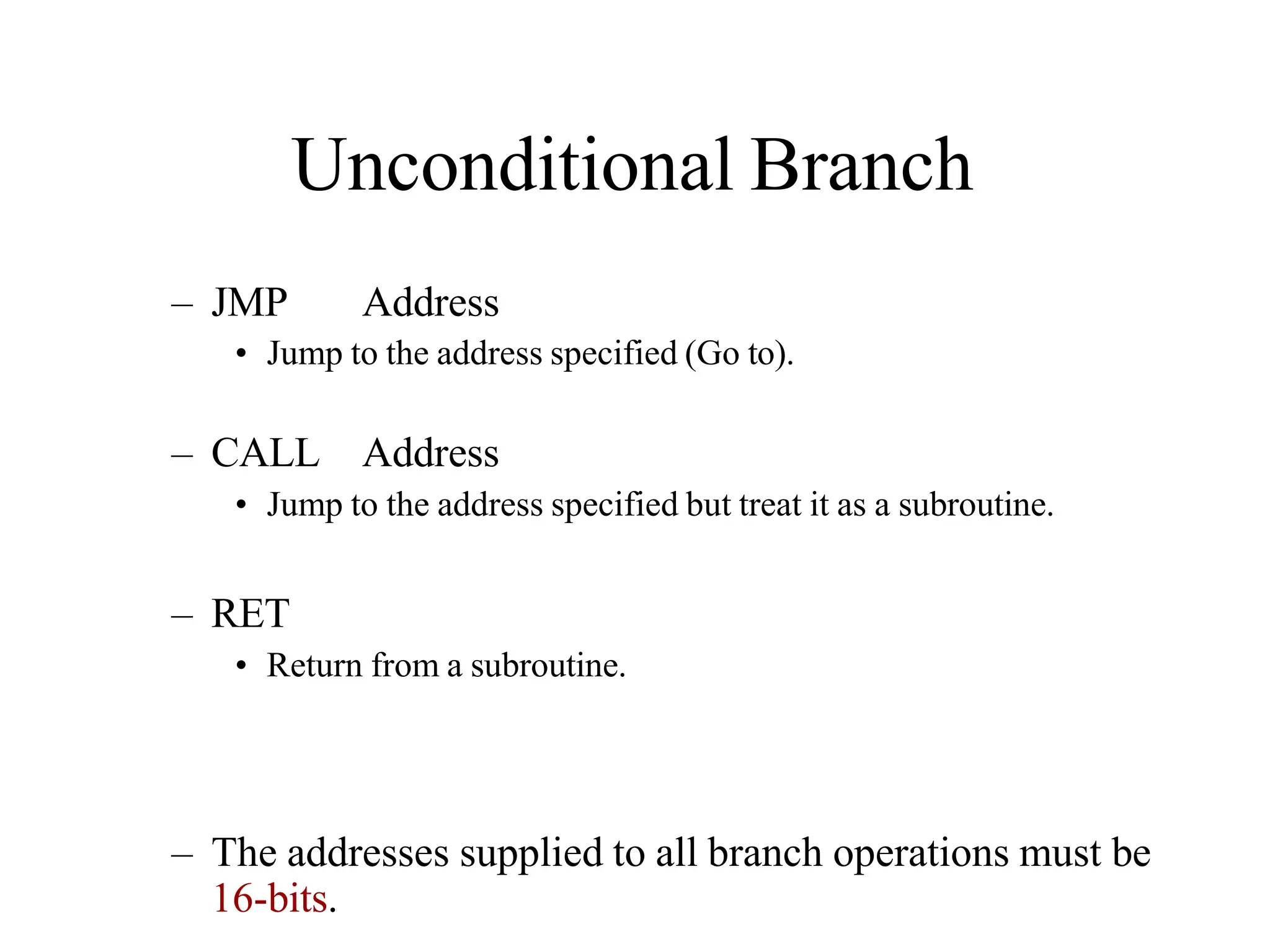 Unconditional Branch

– JMP Address
• Jump to the address specified (Go to).

– CALL Address
• Jump to the address specified but treat it as a subroutine.

– RET
• Return from a subroutine.

– The addresses supplied to all branch operations must be 16-bits.